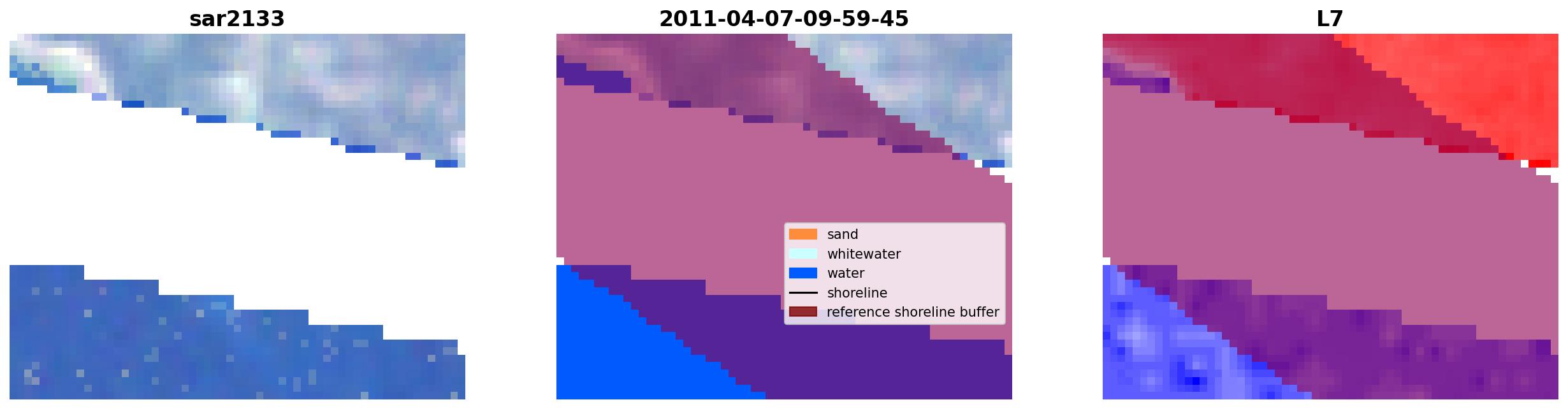 sar2133

2011-04-07-09-59-45

sand
whitewater
water
shoreline
reference shoreline buffer

L7